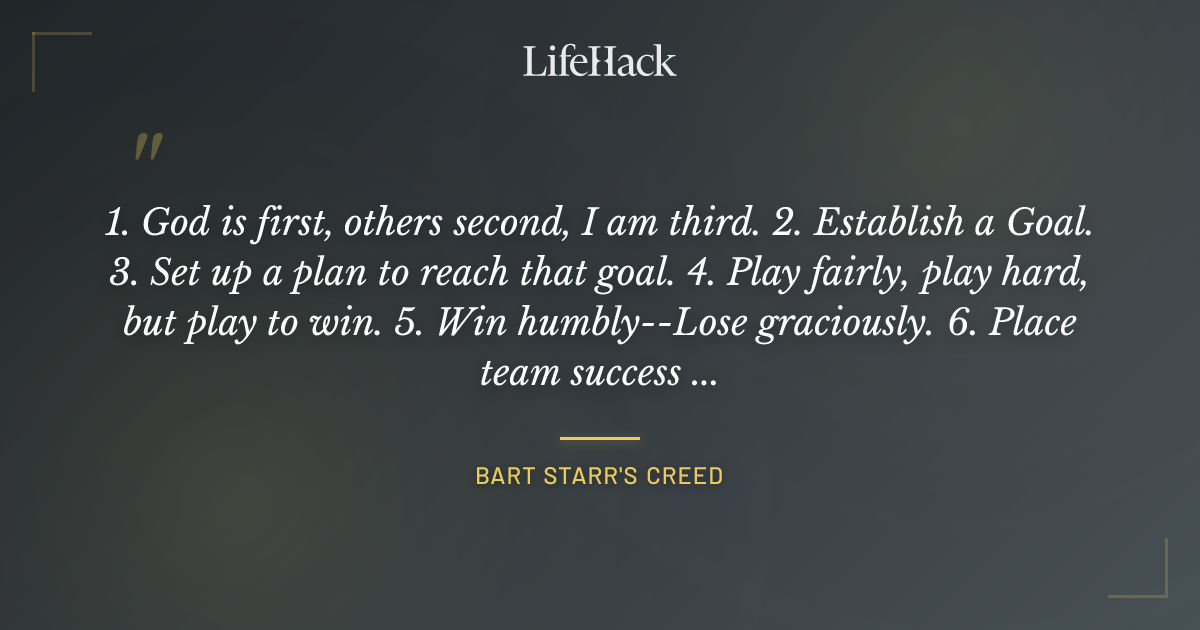 LifeHack

"

1. God is first, others second, I am third. 2. Establish a Goal. 3. Set up a plan to reach that goal. 4. Play fairly, play hard, but play to win. 5. Win humbly--Lose graciously. 6. Place team success ...

BART STARR'S CREED